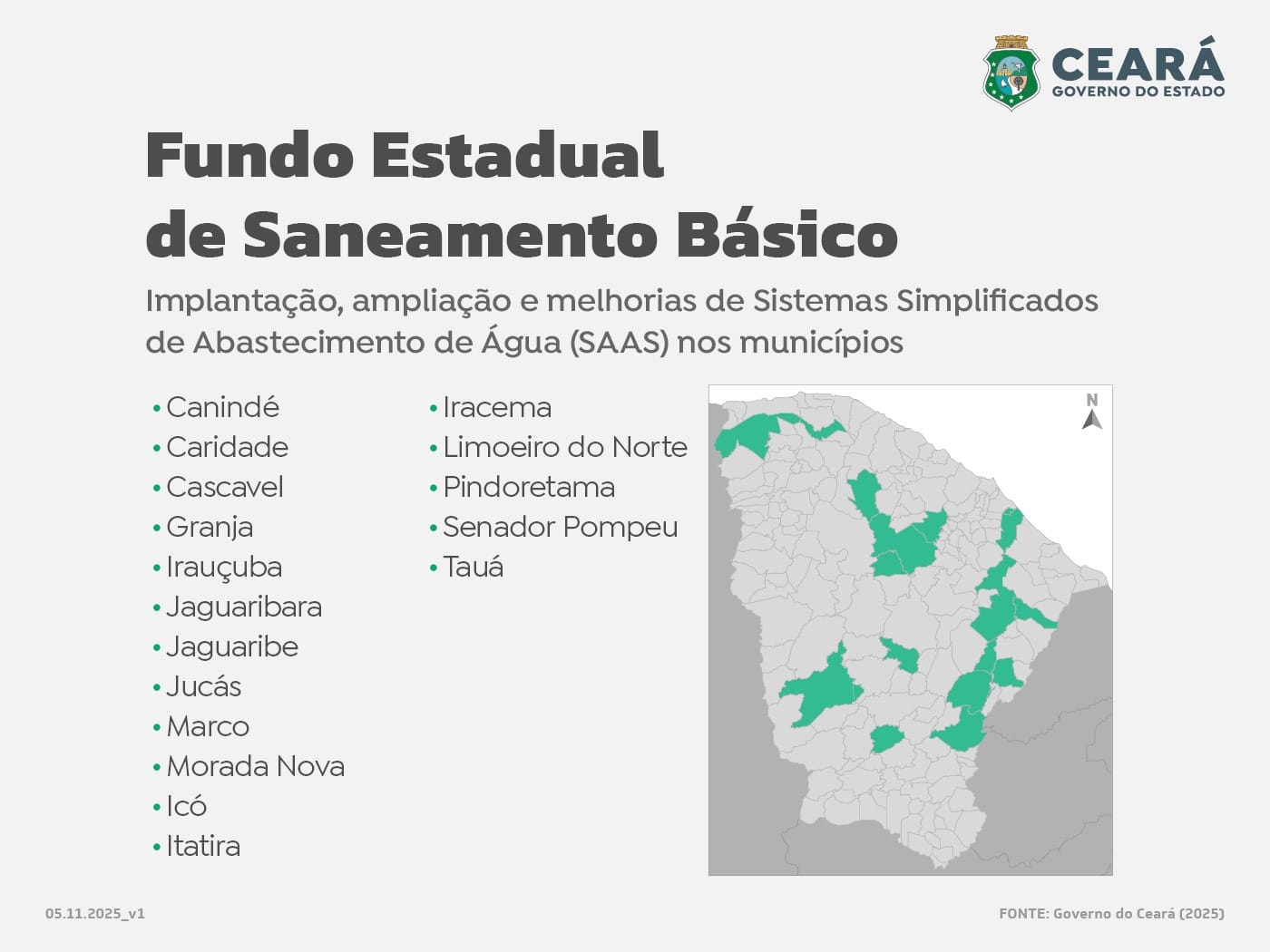 CEARÁ
GOVERNO DO ESTADO

Fundo Estadual de Saneamento Básico

Implantação, ampliação e melhorias de Sistemas Simplificados de Abastecimento de Água (SAAS) nos municípios

• Canindé
• Caridade
• Cascavel
• Granja
• Irauçuba
• Jaguaribara
• Jaguaribe
• Jucás
• Marco
• Morada Nova
• Icó
• Itatira

• Iracema
• Limoeiro do Norte
• Pindoretama
• Senador Pompeu
• Tauá

N

05.11.2025_v1

FONTE: Governo do Ceará (2025)